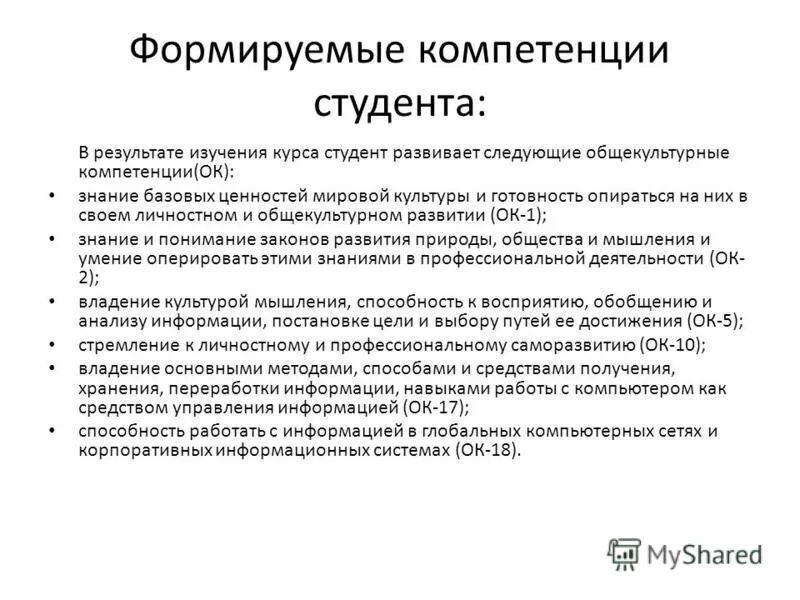 Формируемые компетенции студента:

В результате изучения курса студент развивает следующие общекультурные компетенции(ОК):

• знание базовых ценностей мировой культуры и готовность опираться на них в своем личностном и общекультурном развитии (ОК-1);
• знание и понимание законов развития природы, общества и мышления и умение оперировать этими знаниями в профессиональной деятельности (ОК-2);
• владение культурой мышления, способность к восприятию, обобщению и анализу информации, постановке цели и выбору путей ее достижения (ОК-5);
• стремление к личностному и профессиональному саморазвитию (ОК-10);
• владение основными методами, способами и средствами получения, хранения, переработки информации, навыками работы с компьютером как средством управления информацией (ОК-17);
• способность работать с информацией в глобальных компьютерных сетях и корпоративных информационных системах (ОК-18).

MyShared